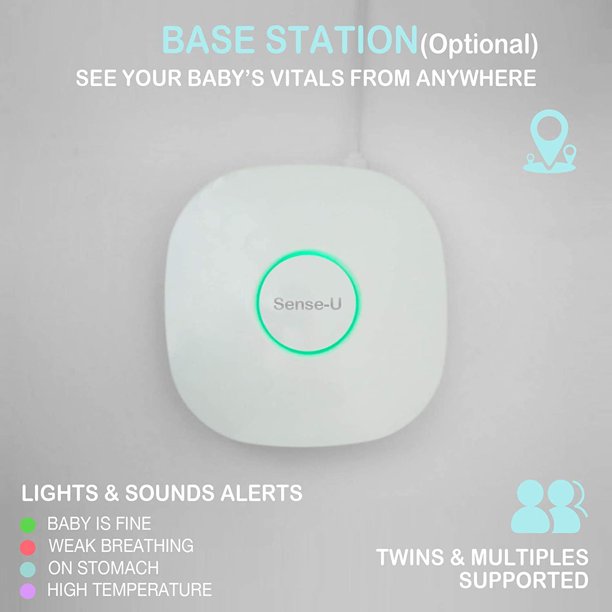 BASE STATION(Optional)
SEE YOUR BABY'S VITALS FROM ANYWHERE

Sense-U

LIGHTS & SOUNDS ALERTS
BABY IS FINE
WEAK BREATHING
ON STOMACH
HIGH TEMPERATURE

TWINS & MULTIPLES SUPPORTED